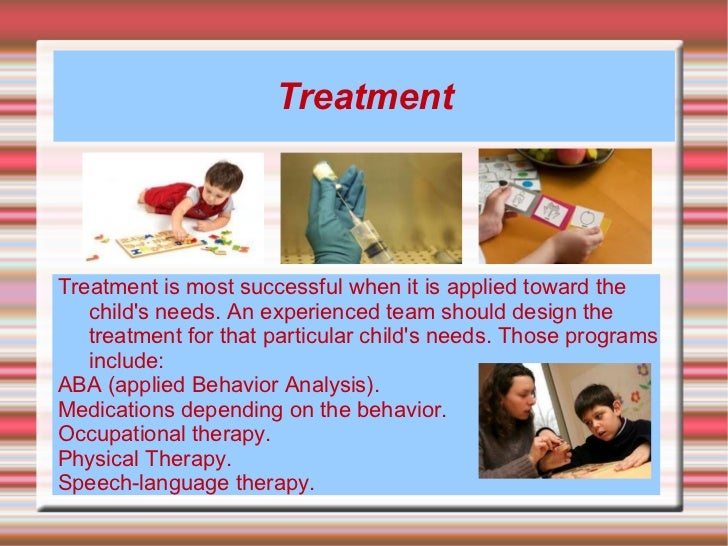 Treatment

Treatment is most successful when it is applied toward the child's needs. An experienced team should design the treatment for that particular child's needs. Those programs include:
ABA (applied Behavior Analysis).
Medications depending on the behavior.
Occupational therapy.
Physical Therapy.
Speech-language therapy.